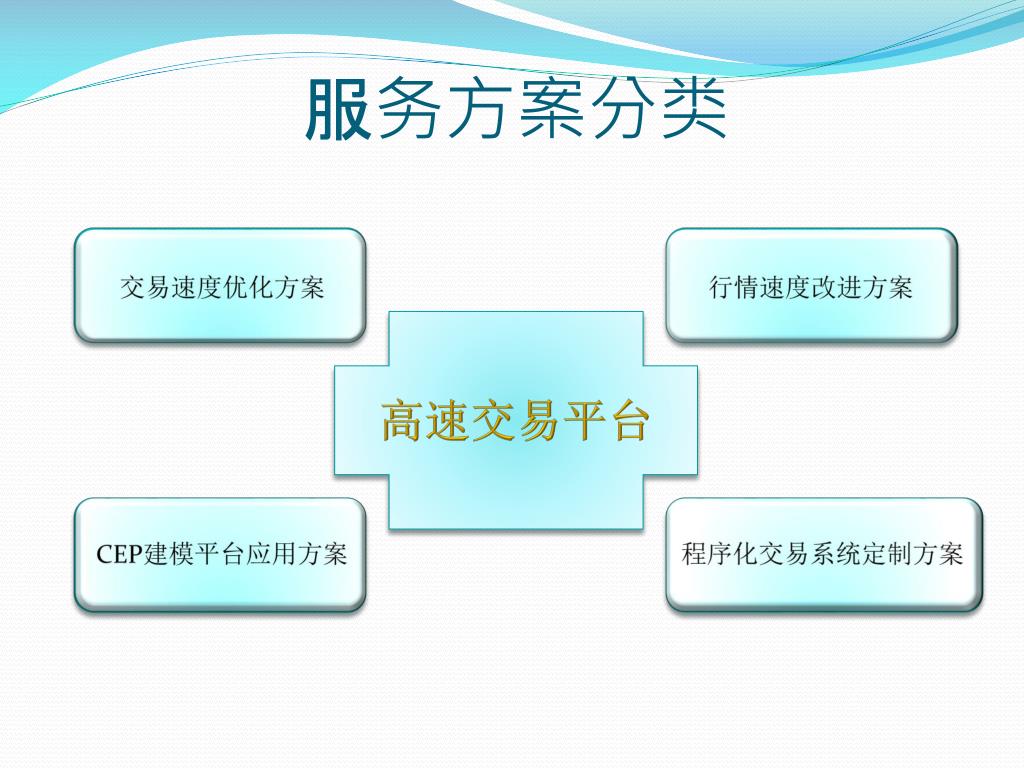 服务方案分类

交易速度优化方案

行情速度改进方案

高速交易平台

CEP建模平台应用方案

程序化交易系统定制方案